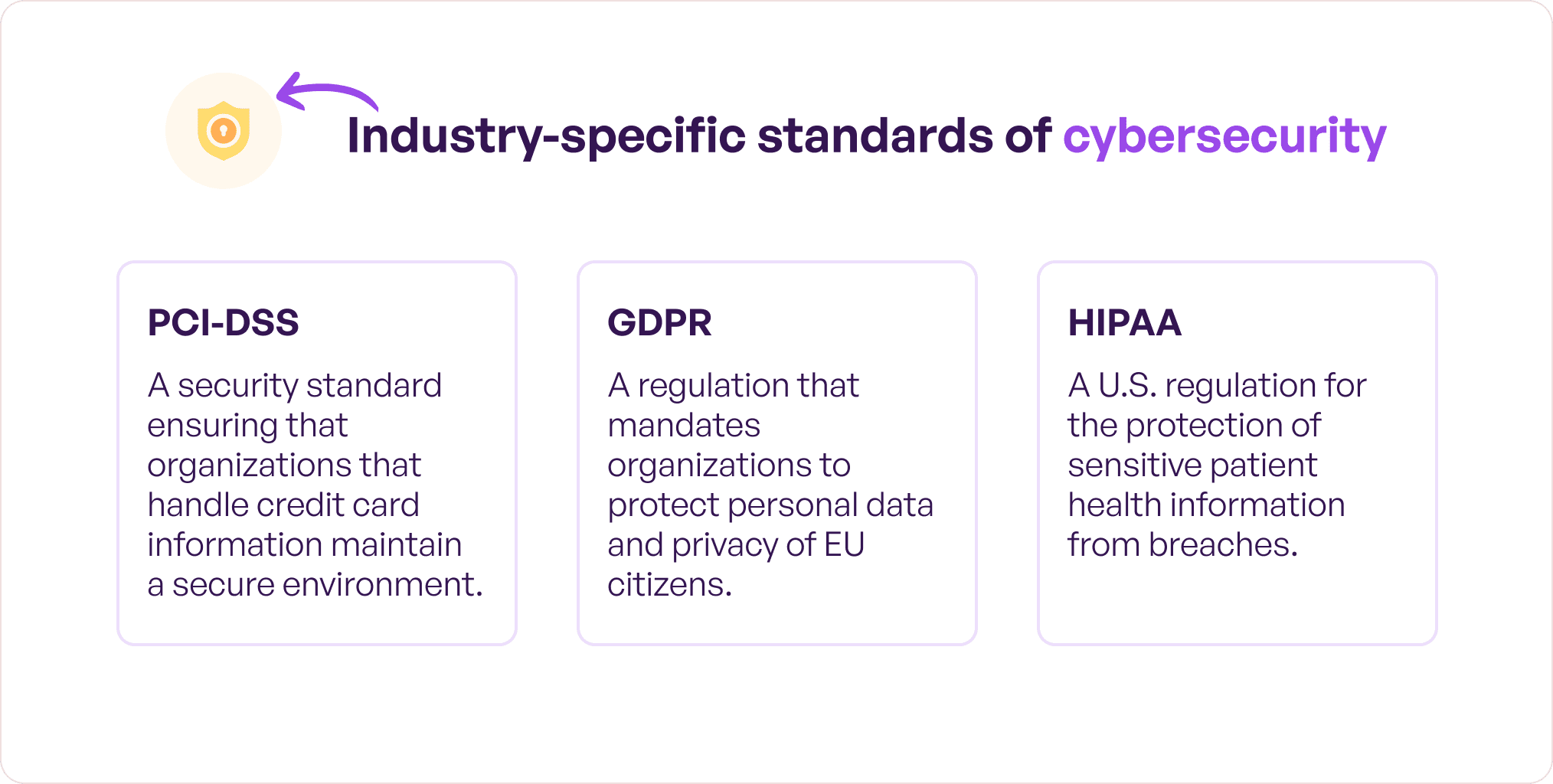 Industry-specific standards of cybersecurity

PCI-DSS

A security standard ensuring that organizations that handle credit card information maintain a secure environment.

GDPR

A regulation that mandates organizations to protect personal data and privacy of EU citizens.

HIPAA

A U.S. regulation for the protection of sensitive patient health information from breaches.